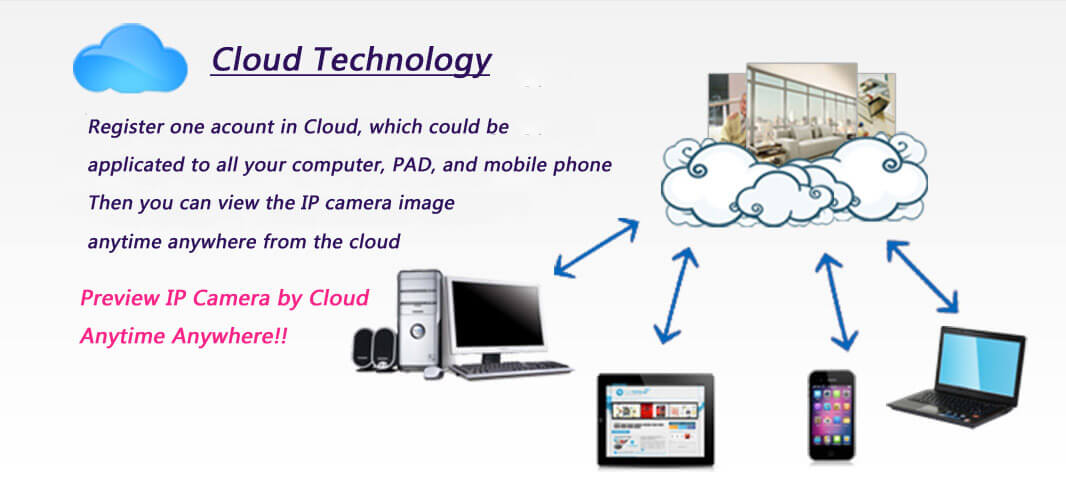 Cloud Technology

Register one acount in Cloud, which could be applicated to all your computer, PAD, and mobile phone Then you can view the IP camera image anytime anywhere from the cloud

Preview IP Camera by Cloud
Anytime Anywhere!!